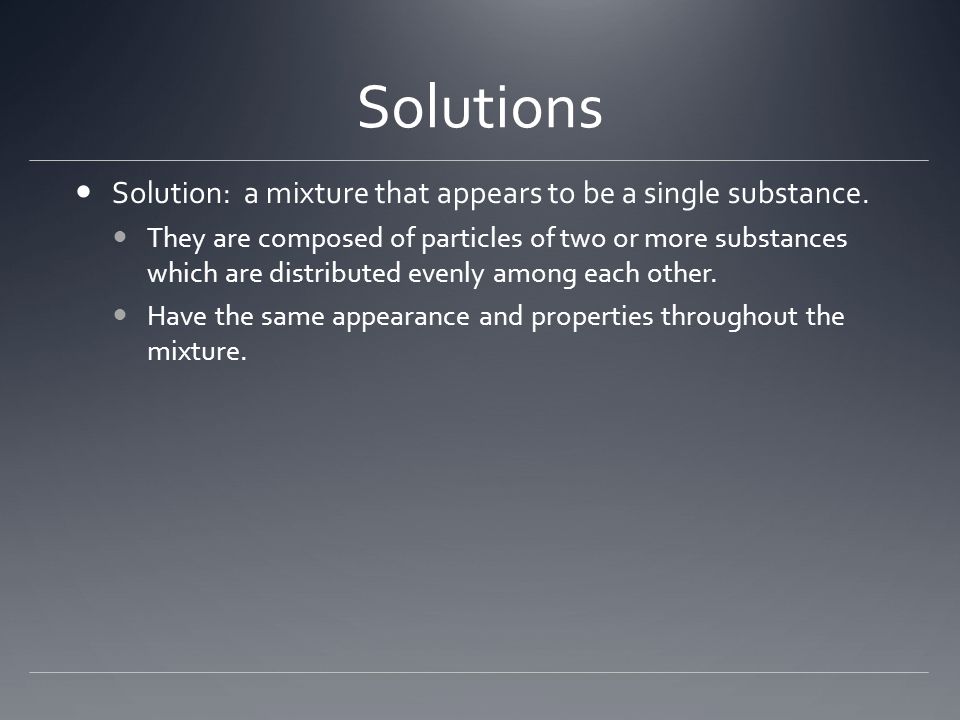 Solutions

- Solution: a mixture that appears to be a single substance.
  - They are composed of particles of two or more substances which are distributed evenly among each other.
  - Have the same appearance and properties throughout the mixture.